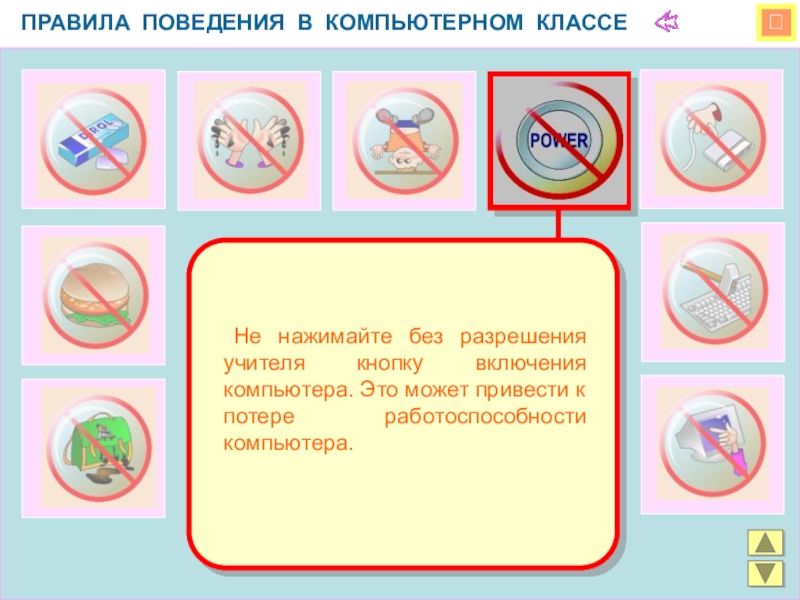 ПРАВИЛА ПОВЕДЕНИЯ В КОМПЬЮТЕРНОМ КЛАССЕ

DIROL

POWER

Не нажимайте без разрешения учителя кнопку включения компьютера. Это может привести к потере работоспособности компьютера.